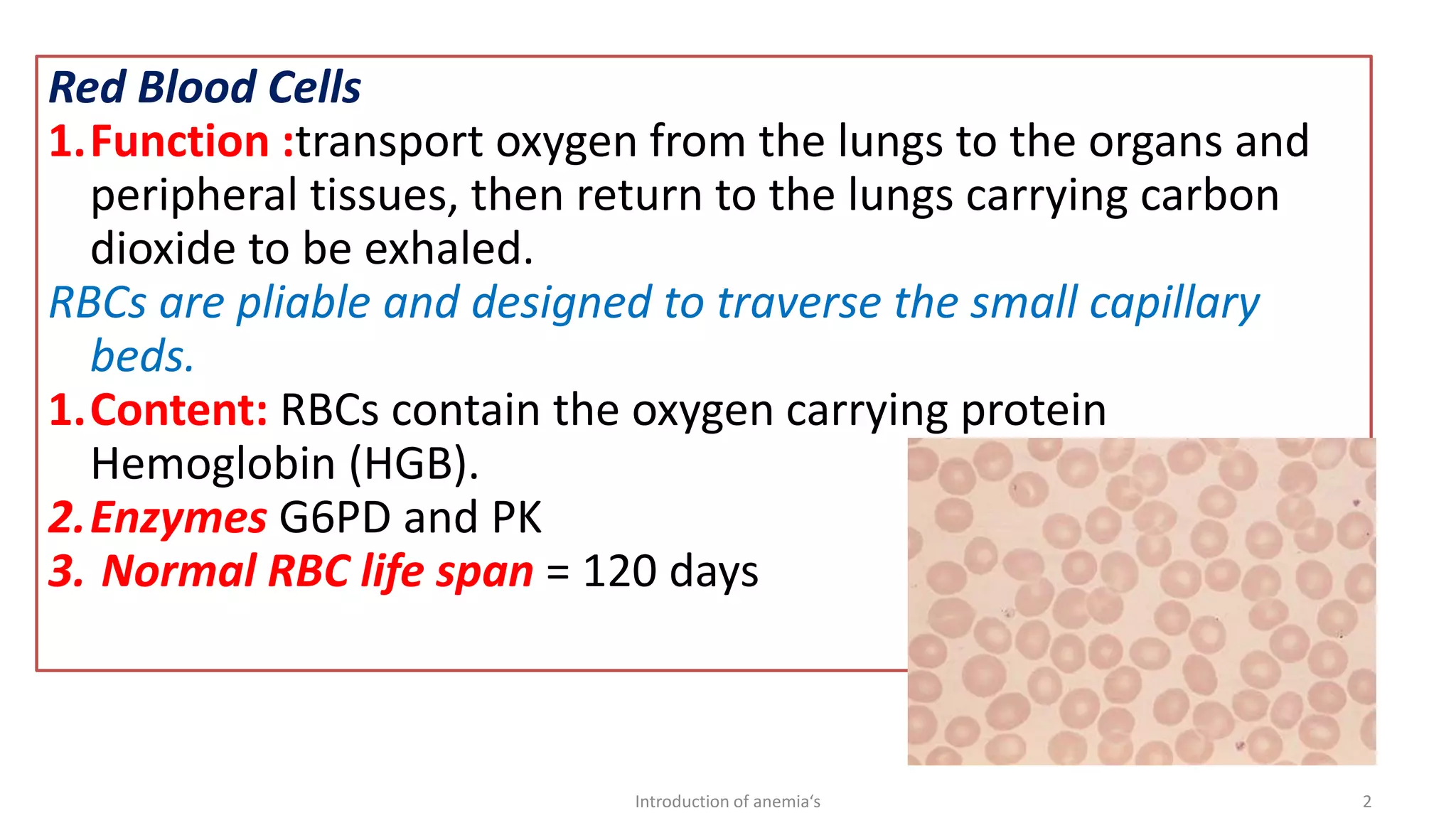 Red Blood Cells

1. Function :transport oxygen from the lungs to the organs and peripheral tissues, then return to the lungs carrying carbon dioxide to be exhaled.

RBCs are pliable and designed to traverse the small capillary beds.

1. Content: RBCs contain the oxygen carrying protein Hemoglobin (HGB).

2. Enzymes G6PD and PK

3. Normal RBC life span = 120 days

Introduction of anemia's

2